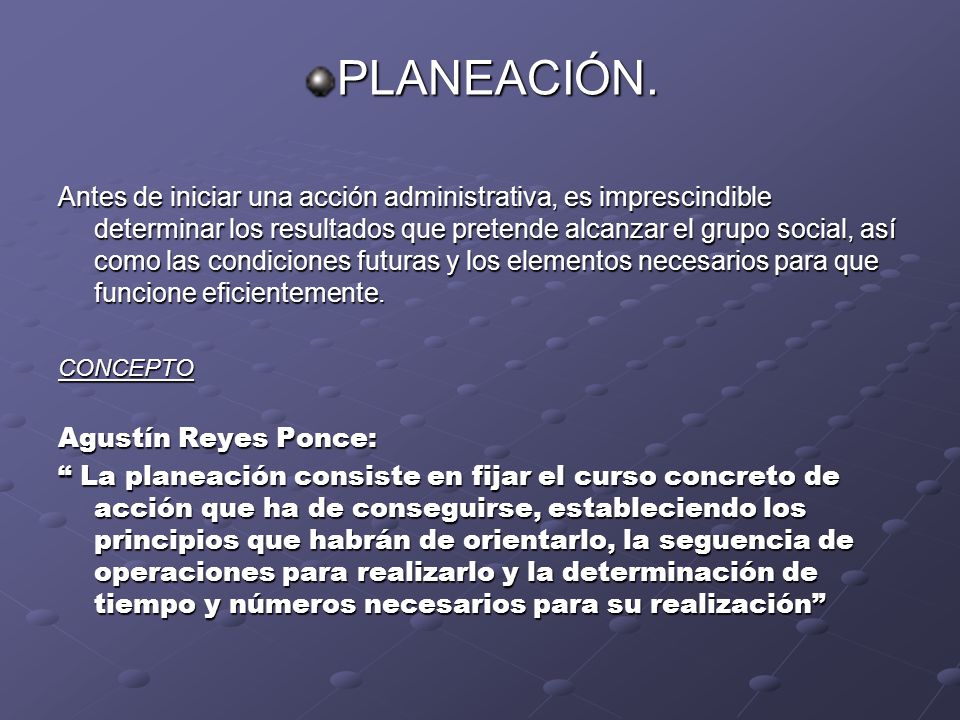 PLANEACIÓN.

Antes de iniciar una acción administrativa, es imprescindible determinar los resultados que pretende alcanzar el grupo social, así como las condiciones futuras y los elementos necesarios para que funcione eficientemente.

CONCEPTO

Agustín Reyes Ponce:

“ La planeación consiste en fijar el curso concreto de acción que ha de conseguirse, estableciendo los principios que habrán de orientarlo, la seguencia de operaciones para realizarlo y la determinación de tiempo y números necesarios para su realización”